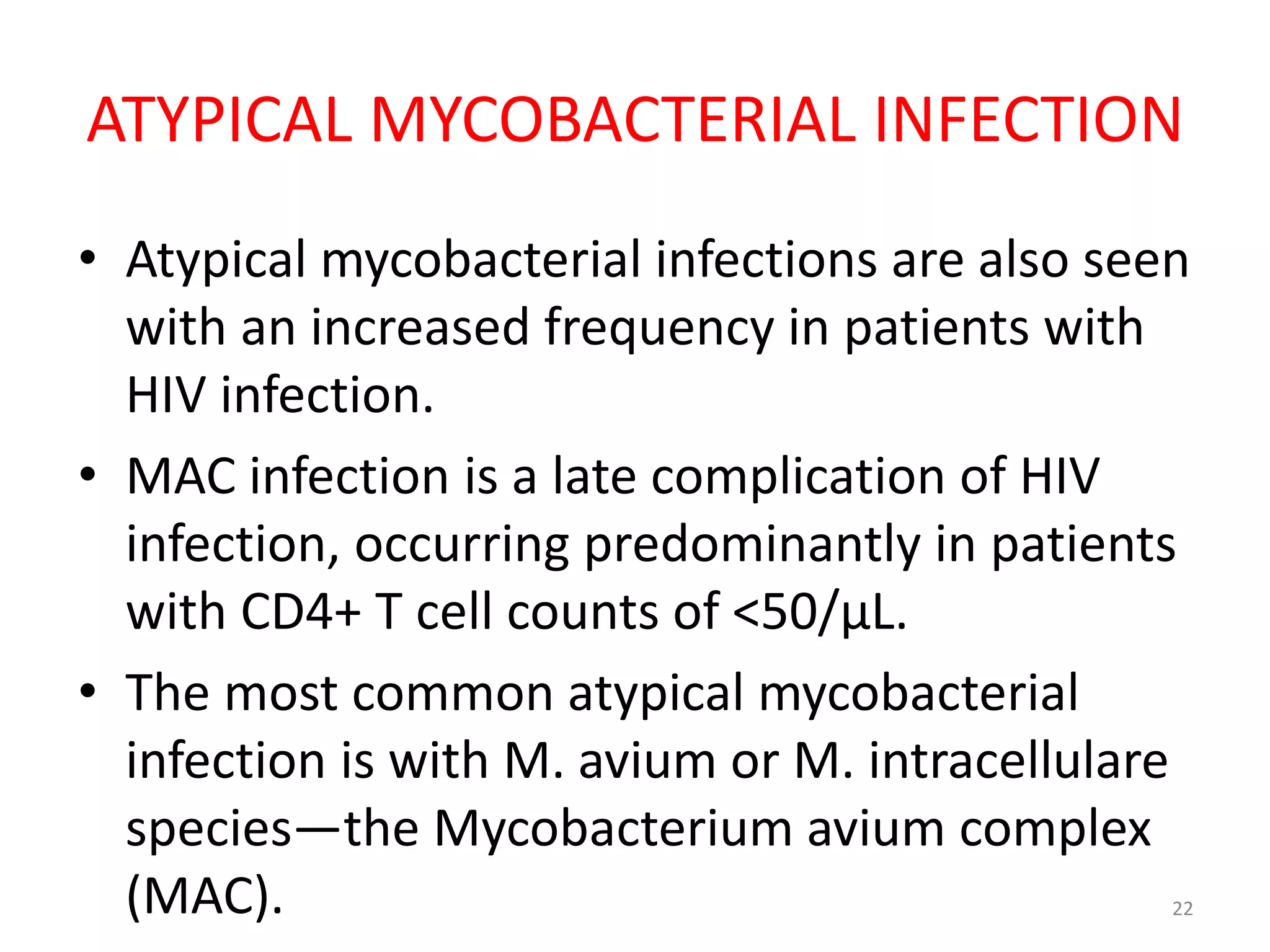 ATYPICAL MYCOBACTERIAL INFECTION

• Atypical mycobacterial infections are also seen with an increased frequency in patients with HIV infection.

• MAC infection is a late complication of HIV infection, occurring predominantly in patients with CD4+ T cell counts of <50/µL.

• The most common atypical mycobacterial infection is with M. avium or M. intracellulare species—the Mycobacterium avium complex (MAC).

22